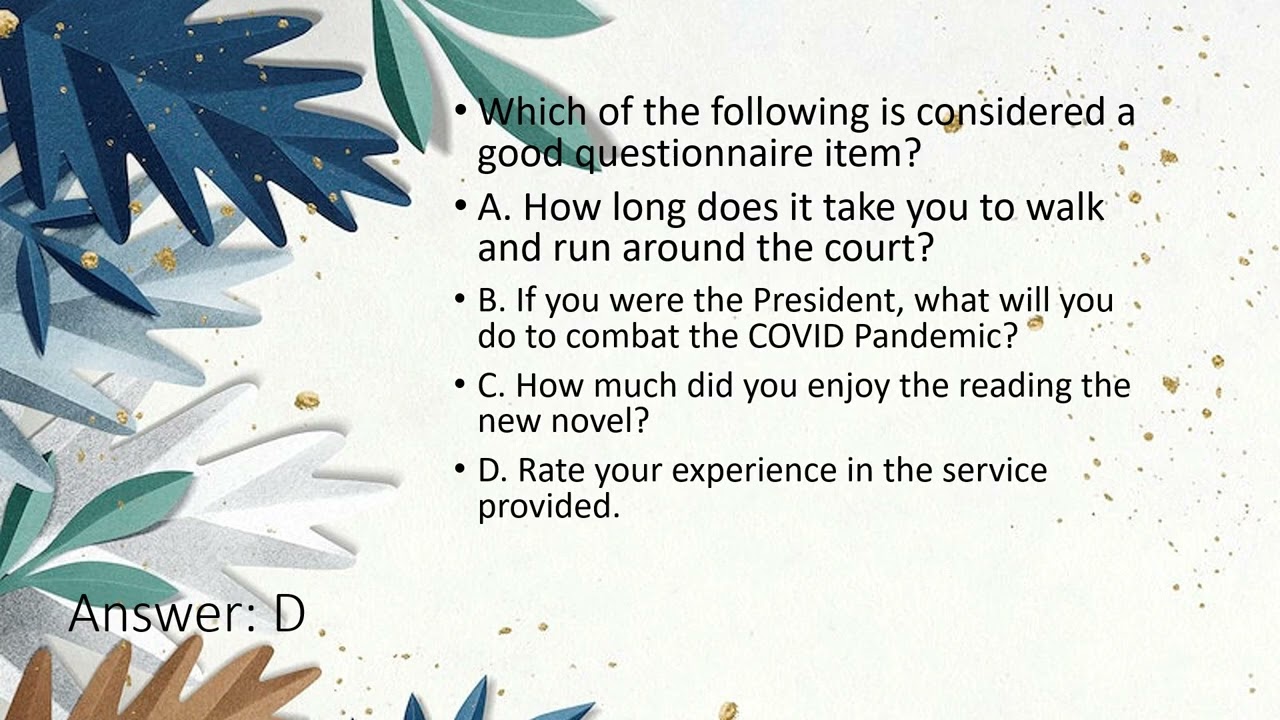 • Which of the following is considered a good questionnaire item?

• A. How long does it take you to walk and run around the court?

• B. If you were the President, what will you do to combat the COVID Pandemic?

• C. How much did you enjoy the reading the new novel?

• D. Rate your experience in the service provided.

Answer: D